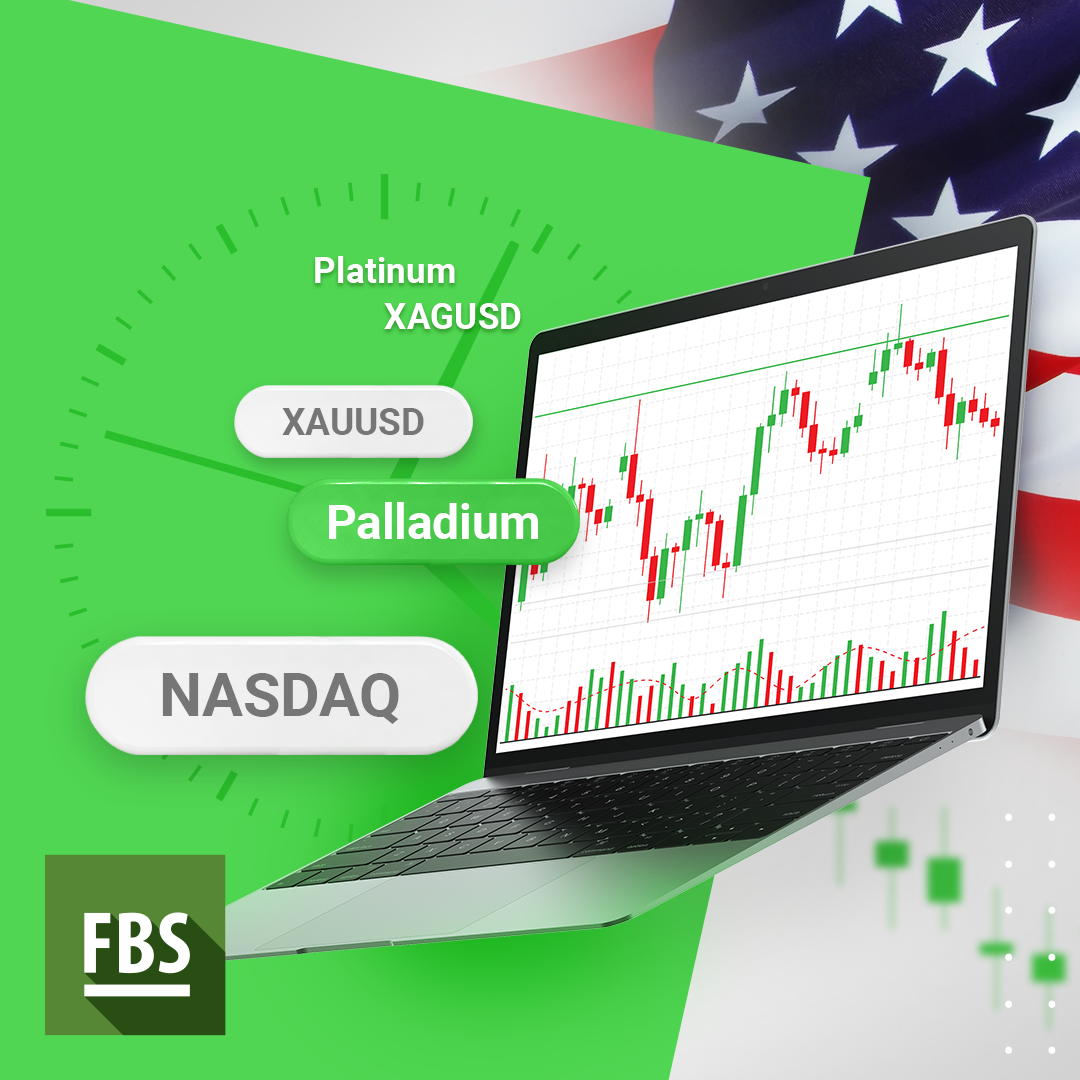 Platinum
XAGUSD

XAUUSD

Palladium

NASDAQ

FBS